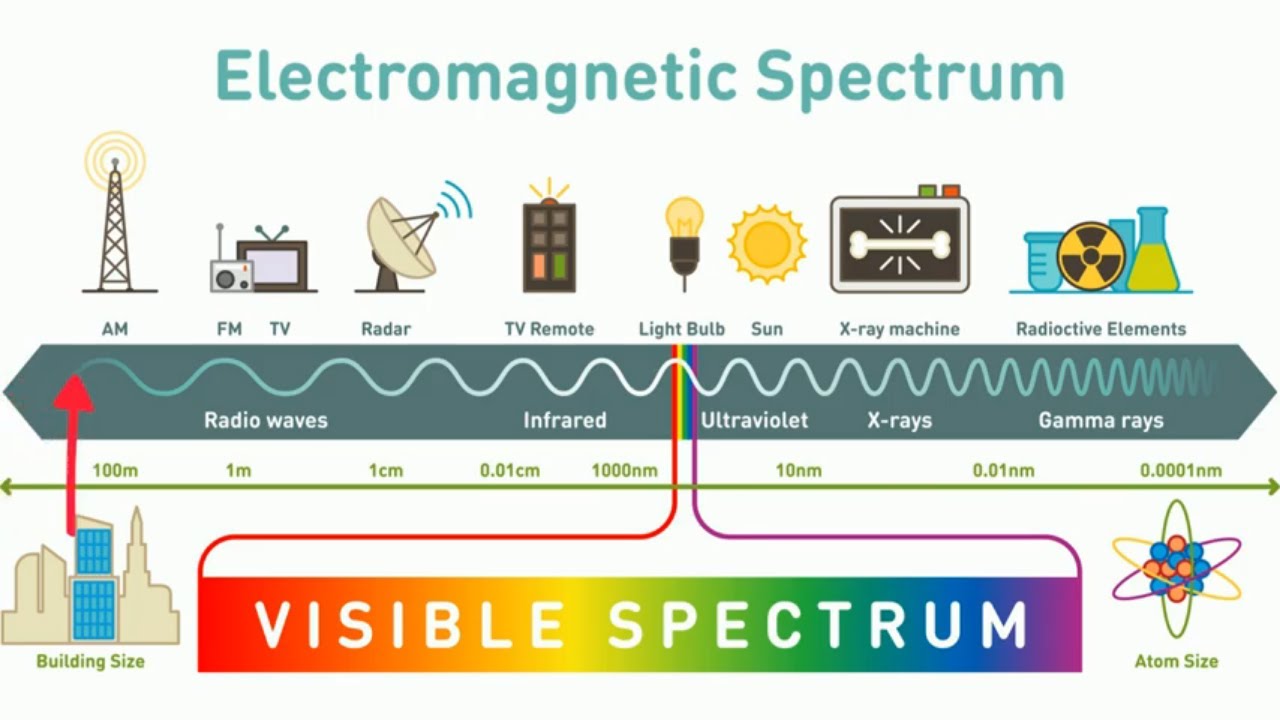 Electromagnetic Spectrum

AM FM TV Radar TV Remote Light Bulb Sun X-ray machine Radioctive Elements

Radio waves Infrared Ultraviolet X-rays Gamma rays

100m 1m 1cm 0.01cm 1000nm 10nm 0.01nm 0.0001nm

Building Size

VISIBLE SPECTRUM

Atom Size